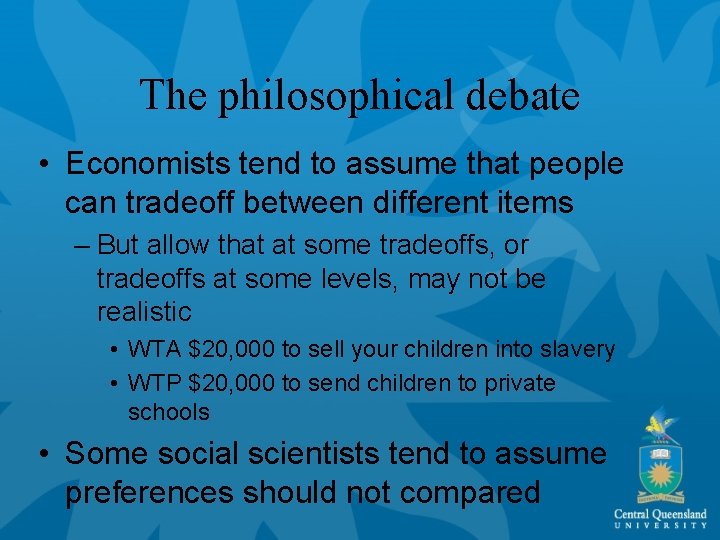 The philosophical debate

• Economists tend to assume that people can tradeoff between different items
– But allow that at some tradeoffs, or tradeoffs at some levels, may not be realistic
• WTA \$20,000 to sell your children into slavery
• WTP \$20,000 to send children to private schools

• Some social scientists tend to assume preferences should not compared

Central Queensland
UNIVERSITY